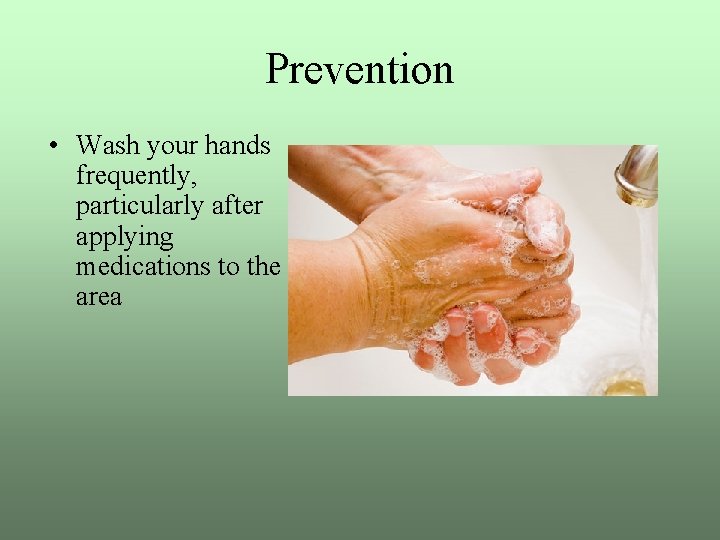 Prevention

• Wash your hands frequently, particularly after applying medications to the area